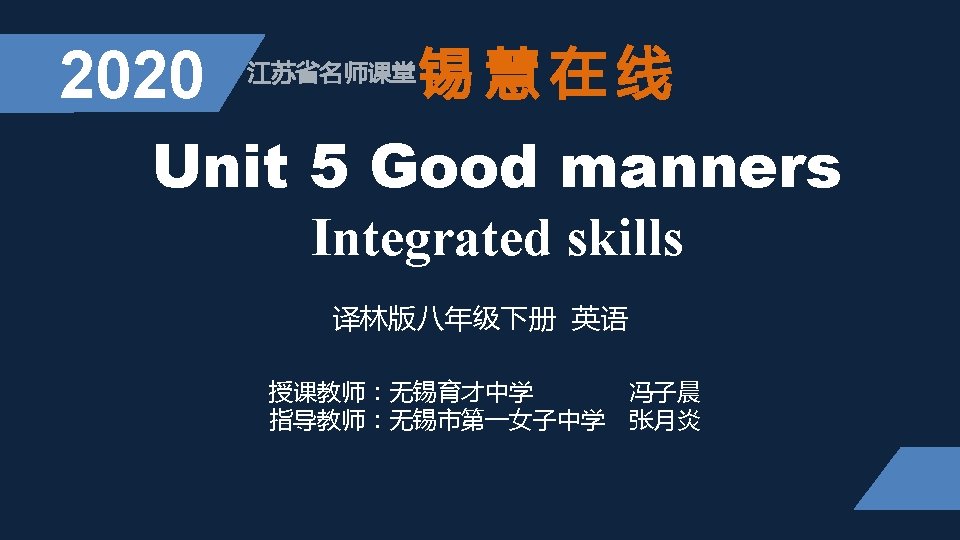 2020 江苏省名师课堂 锡慧在线

Unit 5 Good manners

Integrated skills

译林版八年级下册 英语

授课教师：无锡育才中学 冯子晨
指导教师：无锡市第一女子中学 张月炎